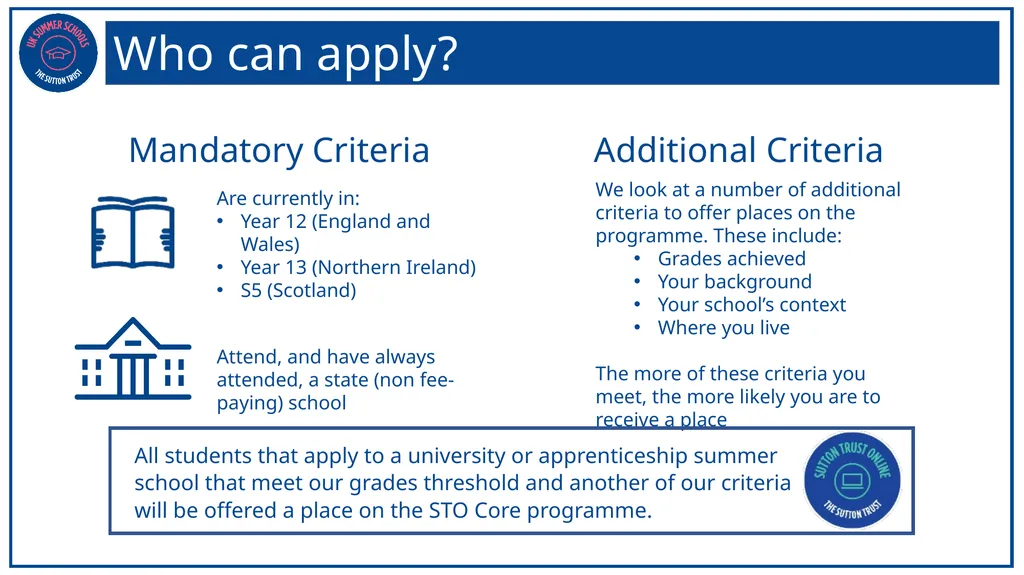 UK SUMMER SCHOOLS
THE SUTTON TRUST

Who can apply?

Mandatory Criteria

Are currently in:
• Year 12 (England and Wales)
• Year 13 (Northern Ireland)
• S5 (Scotland)

Attend, and have always attended, a state (non fee-paying) school

Additional Criteria

We look at a number of additional criteria to offer places on the programme. These include:
• Grades achieved
• Your background
• Your school's context
• Where you live

The more of these criteria you meet, the more likely you are to receive a place

All students that apply to a university or apprenticeship summer school that meet our grades threshold and another of our criteria will be offered a place on the STO Core programme.

SUTTON TRUST ONLINE
THE SUTTON TRUST